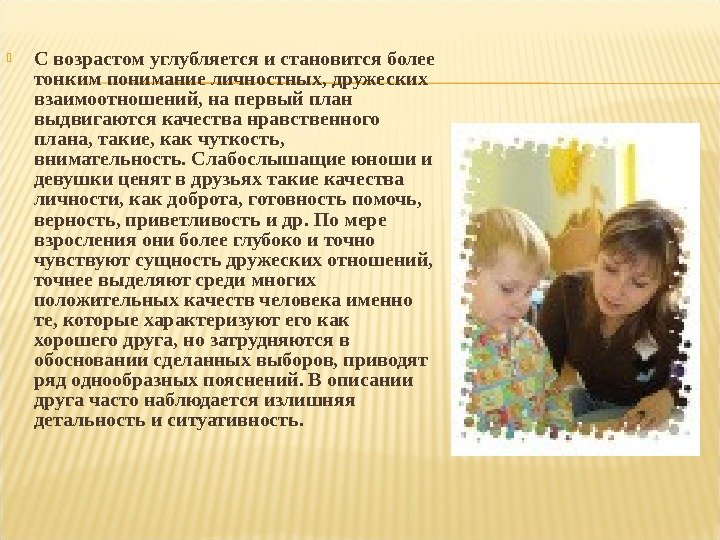 С возрастом углубляется и становится более тонким понимание личностных, дружеских взаимоотношений, на первый план выдвигаются качества нравственного плана, такие, как чуткость, внимательность. Слабослышащие юноши и девушки ценят в друзьях такие качества личности, как доброта, готовность помочь, верность, приветливость и др. По мере взросления они более глубоко и точно чувствуют сущность дружеских отношений, точнее выделяют среди многих положительных качеств человека именно те, которые характеризуют его как хорошего друга, но затрудняются в обосновании сделанных выборов, приводят ряд однообразных пояснений. В описании друга часто наблюдается излишняя детальность и ситуативность.